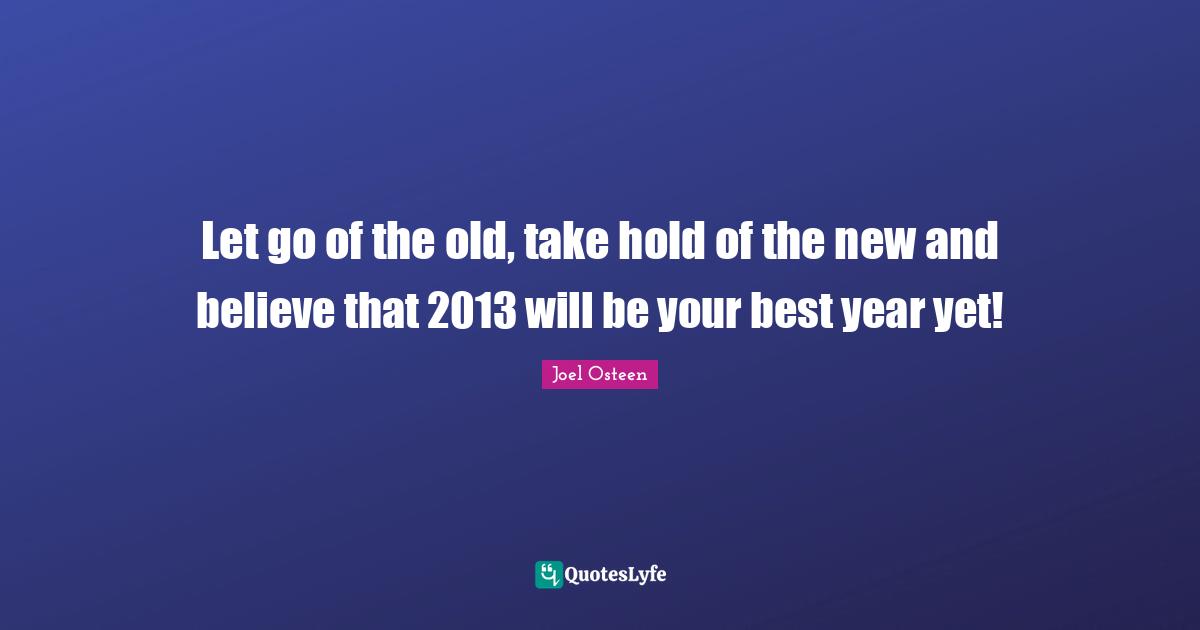 Let go of the old, take hold of the new and believe that 2013 will be your best year yet!

Joel Osteen

QuotesLyfe